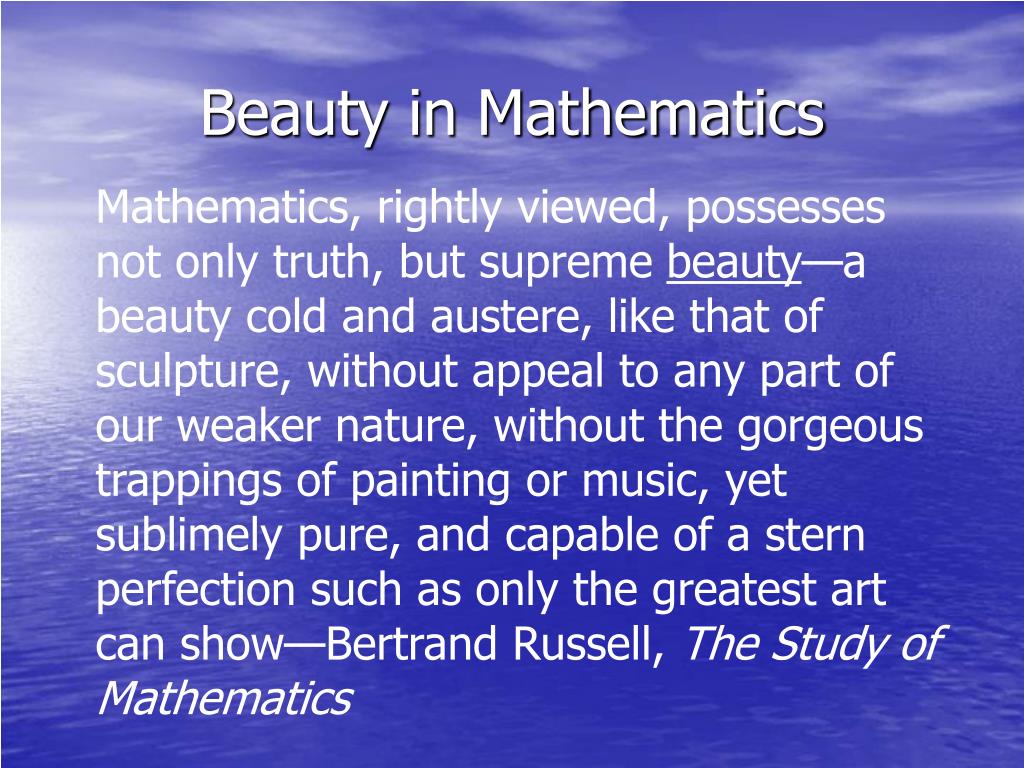 Beauty in Mathematics

Mathematics, rightly viewed, possesses not only truth, but supreme beauty—a beauty cold and austere, like that of sculpture, without appeal to any part of our weaker nature, without the gorgeous trappings of painting or music, yet sublimely pure, and capable of a stern perfection such as only the greatest art can show—Bertrand Russell, The Study of Mathematics